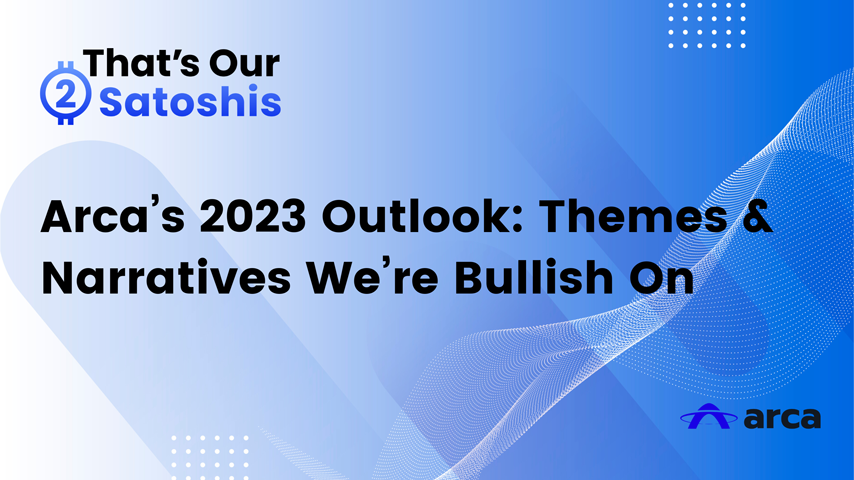 2 That's Our Satoshis

Arca's 2023 Outlook: Themes & Narratives We're Bullish On

arca